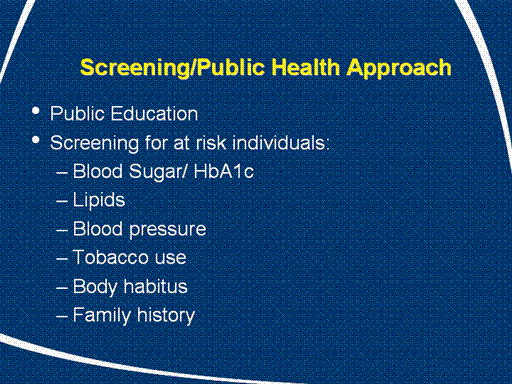 Screening/Public Health Approach

• Public Education
• Screening for at risk individuals:
– Blood Sugar/ HbA1c
– Lipids
– Blood pressure
– Tobacco use
– Body habitus
– Family history